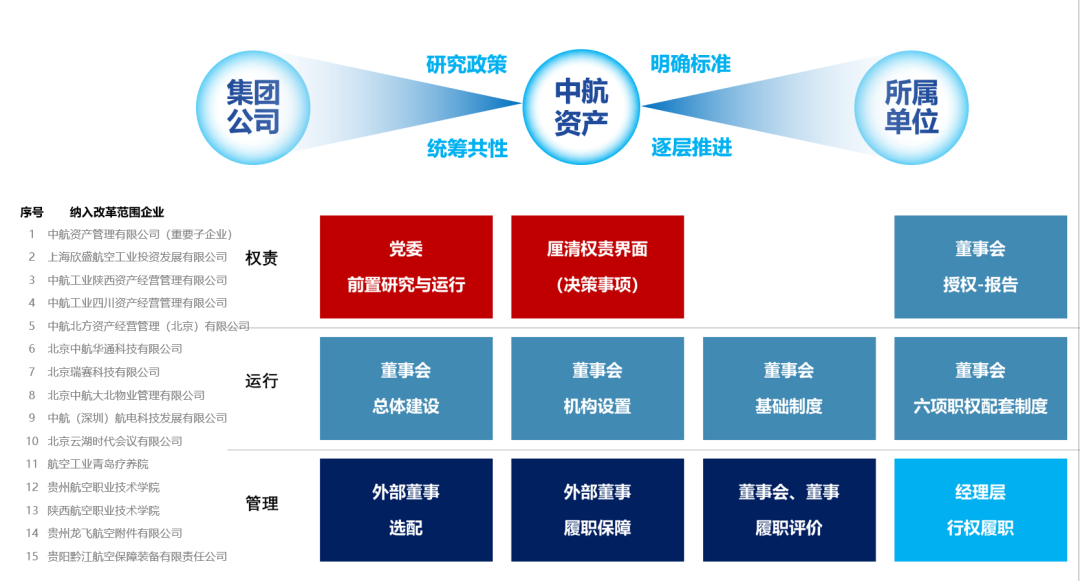 集团公司

研究政策

统筹共性

中航资产

明确标准

逐层推进

所属单位

| 序号 | 纳入改革范围企业 |
|---|---|
| 1 | 中航资产管理有限公司（重要子企业） |
| 2 | 上海欣盛航空工业投资发展有限公司 |
| 3 | 中航工业陕西资产经营管理有限公司 |
| 4 | 中航工业四川资产经营管理有限公司 |
| 5 | 中航北方资产经营管理（北京）有限公司 |
| 6 | 北京中航华通科技有限公司 |
| 7 | 北京瑞赛科技有限公司 |
| 8 | 北京中航大北物业管理有限公司 |
| 9 | 中航（深圳）航电科技发展有限公司 |
| 10 | 北京云湖时代会议有限公司 |
| 11 | 航空工业青岛疗养院 |
| 12 | 贵州航空职业技术学院 |
| 13 | 陕西航空职业技术学院 |
| 14 | 贵州龙飞航空附件有限公司 |
| 15 | 贵阳黔江航空保障装备有限责任公司 |

权责

党委
前置研究与运行

厘清权责界面
（决策事项）

董事会
授权-报告

运行

董事会
总体建设

董事会
机构设置

董事会
基础制度

董事会
六项职权配套制度

管理

外部董事
选配

外部董事
履职保障

董事会、董事
履职评价

经理层
行权履职